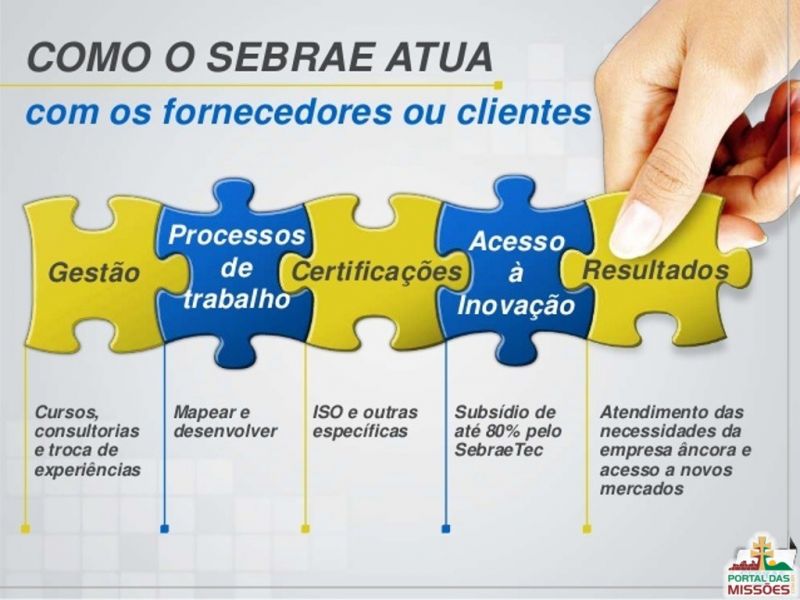 COMO O SEBRAE ATUA

com os fornecedores ou clientes

Gestão

Processos de trabalho

Certificações

Acesso à Inovação

Resultados

Cursos, consultorias e troca de experiências

Mapear e desenvolver

ISO e outras específicas

Subsídio de até 80% pelo SebraeTec

Atendimento das necessidades da empresa âncora e acesso a novos mercados

PORTAL DAS MISSÕES